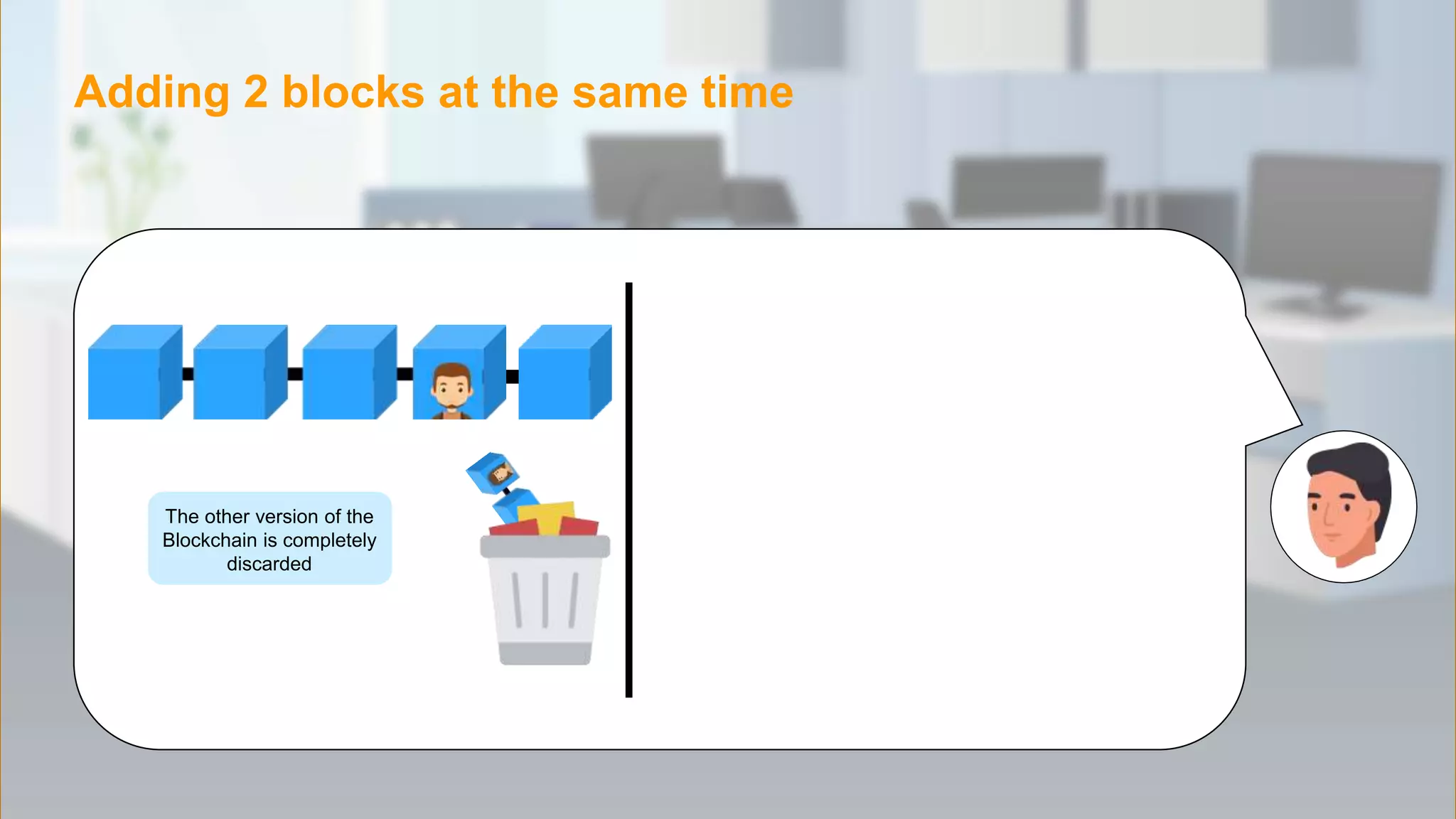 Adding 2 blocks at the same time

The other version of the Blockchain is completely discarded